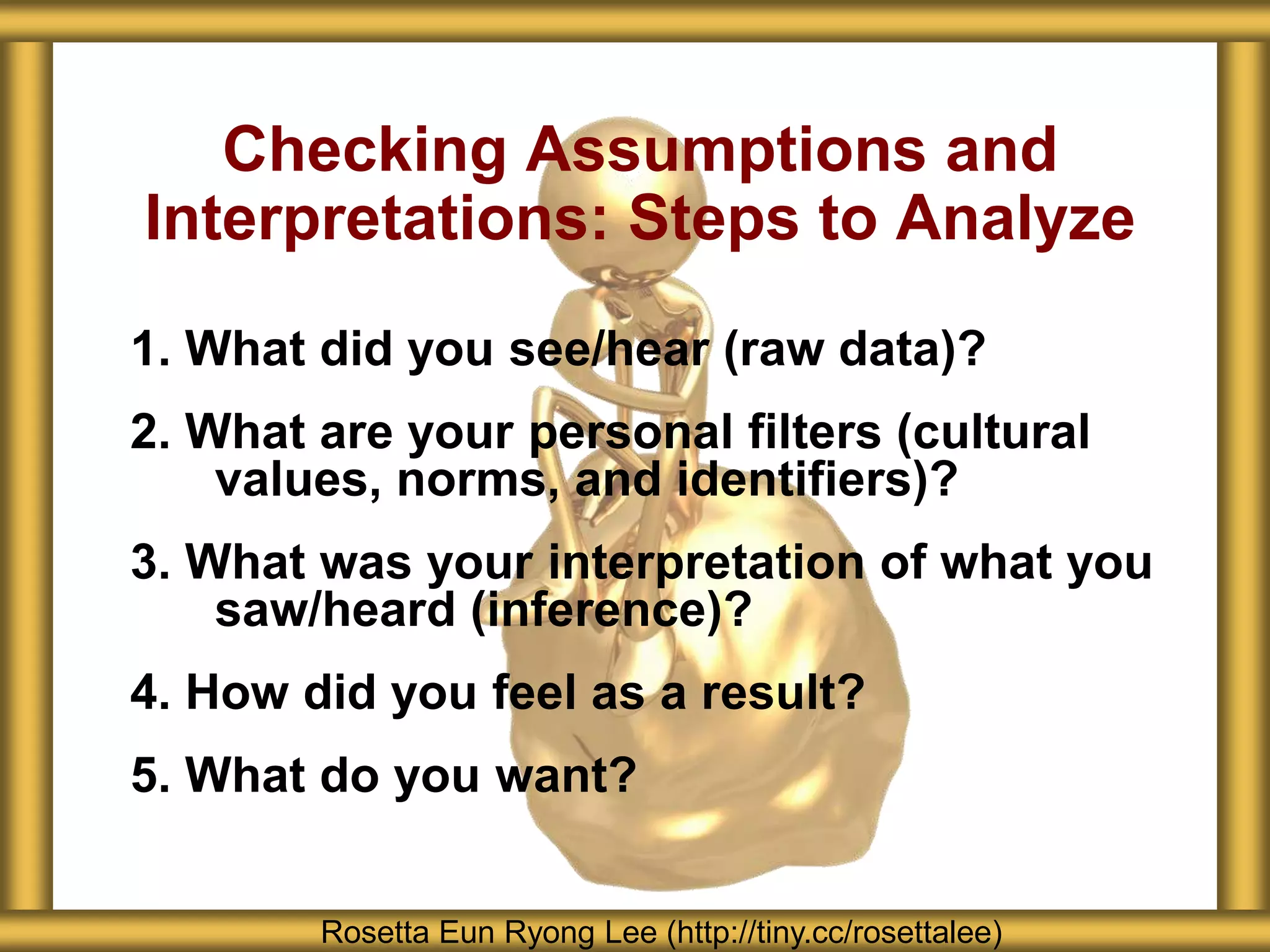 Checking Assumptions and Interpretations: Steps to Analyze

1. What did you see/hear (raw data)?

2. What are your personal filters (cultural values, norms, and identifiers)?

3. What was your interpretation of what you saw/heard (inference)?

4. How did you feel as a result?

5. What do you want?

Rosetta Eun Ryong Lee (http://tiny.cc/rosettalee)